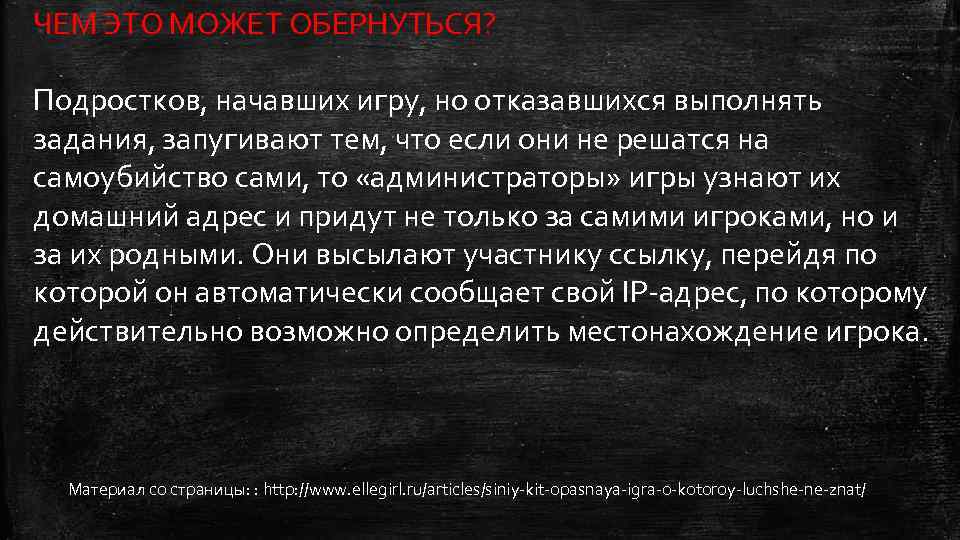 ЧЕМ ЭТО МОЖЕТ ОБЕРНУТЬСЯ?

Подростков, начавших игру, но отказавшихся выполнять задания, запугивают тем, что если они не решатся на самоубийство сами, то «администраторы» игры узнают их домашний адрес и придут не только за самими игроками, но и за их родными. Они высылают участнику ссылку, перейдя по которой он автоматически сообщает свой IP-адрес, по которому действительно возможно определить местонахождение игрока.

Материал со страницы: : http://www.ellegirl.ru/articles/siniy-kit-opasnaya-igra-o-kotoroy-luchshe-ne-znat/